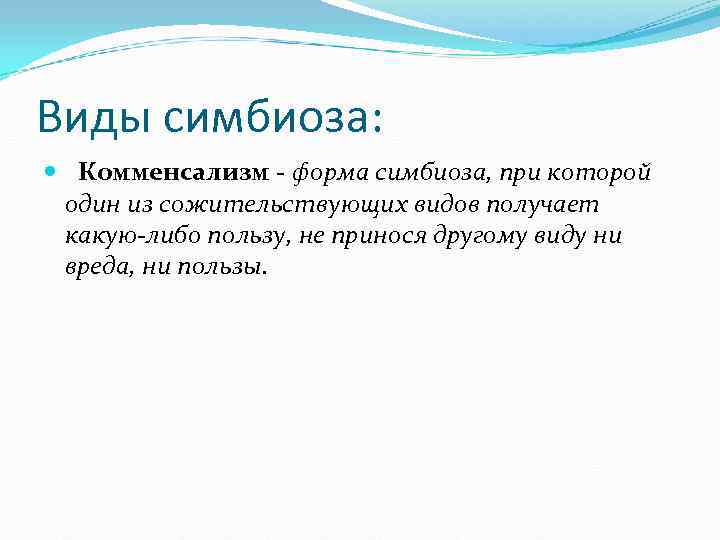 Виды симбиоза:

Комменсализм - форма симбиоза, при которой один из сожительствующих видов получает какую-либо пользу, не принося другому виду ни вреда, ни пользы.